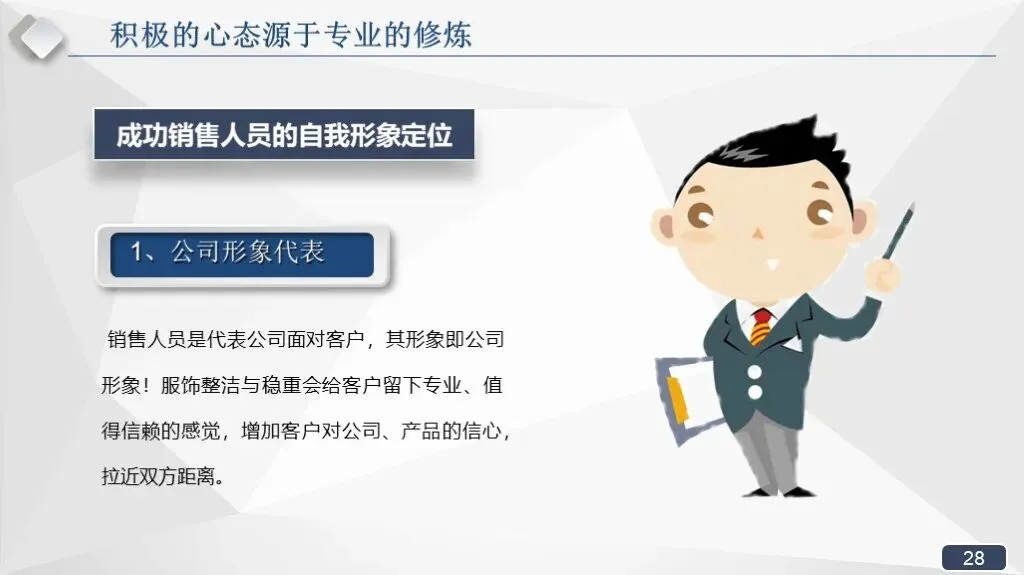 积极的心态源于专业的修炼

成功销售人员的自我形象定位

1、公司形象代表

销售人员是代表公司面对客户，其形象即公司形象！服饰整洁与稳重会给客户留下专业、值得信赖的感觉，增加客户对公司、产品的信心，拉近双方距离。

28